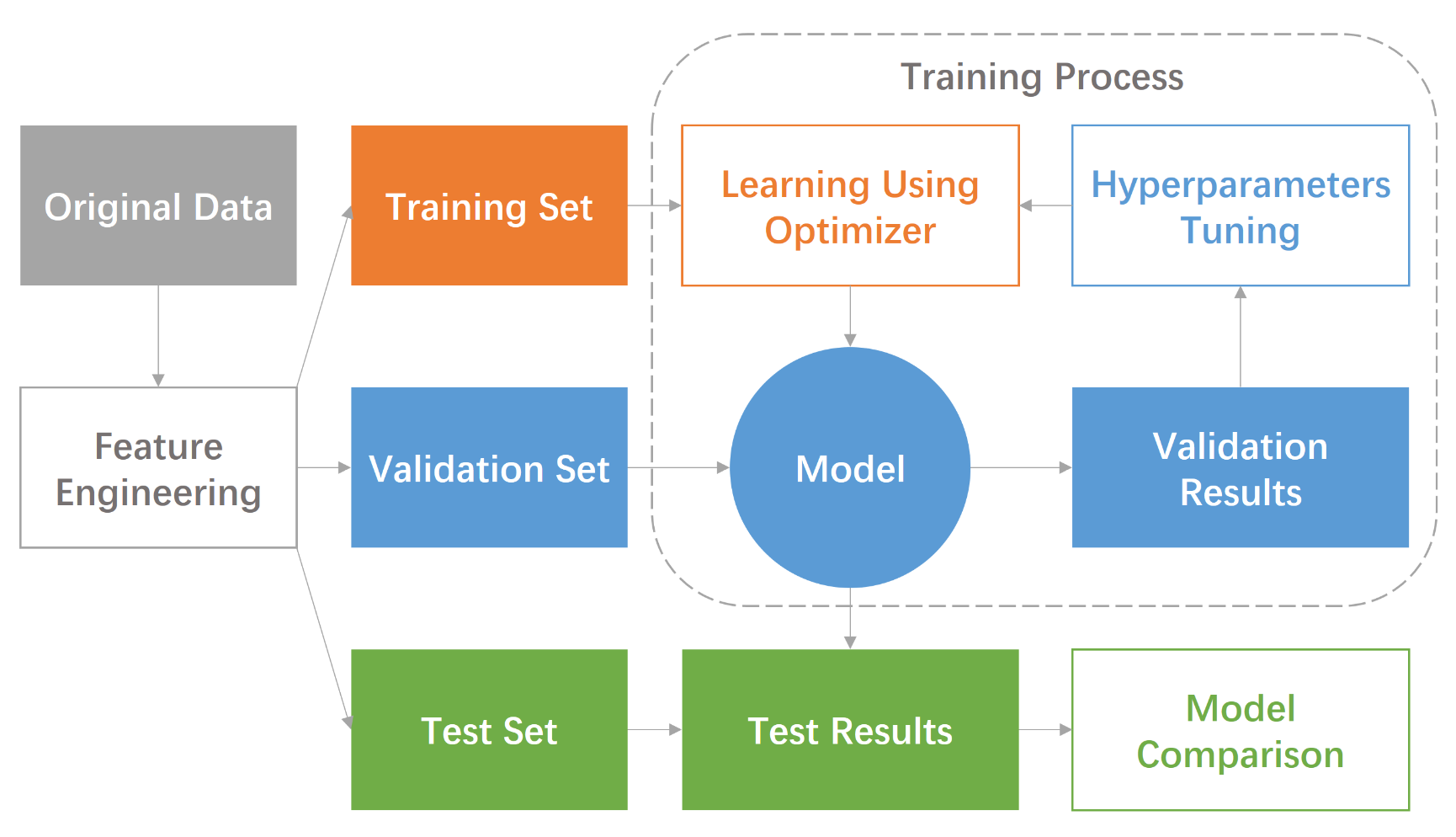 Training Process

Original Data

Training Set

Learning Using Optimizer

Hyperparameters Tuning

Feature Engineering

Validation Set

Model

Validation Results

Test Set

Test Results

Model Comparison